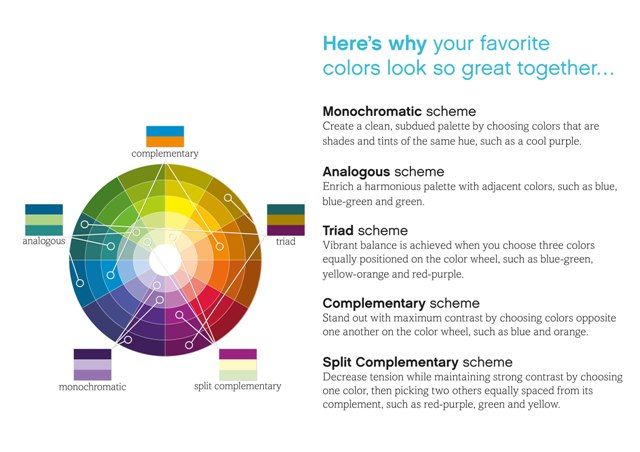 complementary

analogous

triad

monochromatic

split complementary

Here's why your favorite colors look so great together...

Monochromatic scheme
Create a clean, subdued palette by choosing colors that are shades and tints of the same hue, such as a cool purple.

Analogous scheme
Enrich a harmonious palette with adjacent colors, such as blue, blue-green and green.

Triad scheme
Vibrant balance is achieved when you choose three colors equally positioned on the color wheel, such as blue-green, yellow-orange and red-purple.

Complementary scheme
Stand out with maximum contrast by choosing colors opposite one another on the color wheel, such as blue and orange.

Split Complementary scheme
Decrease tension while maintaining strong contrast by choosing one color, then picking two others equally spaced from its complement, such as red-purple, green and yellow.